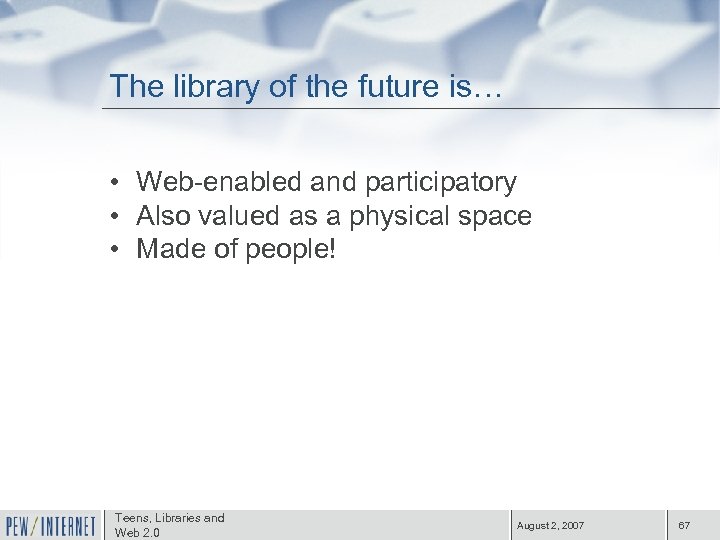 The library of the future is…

• Web-enabled and participatory
• Also valued as a physical space
• Made of people!

PEW/INTERNET

Teens, Libraries and Web 2.0

August 2, 2007

67